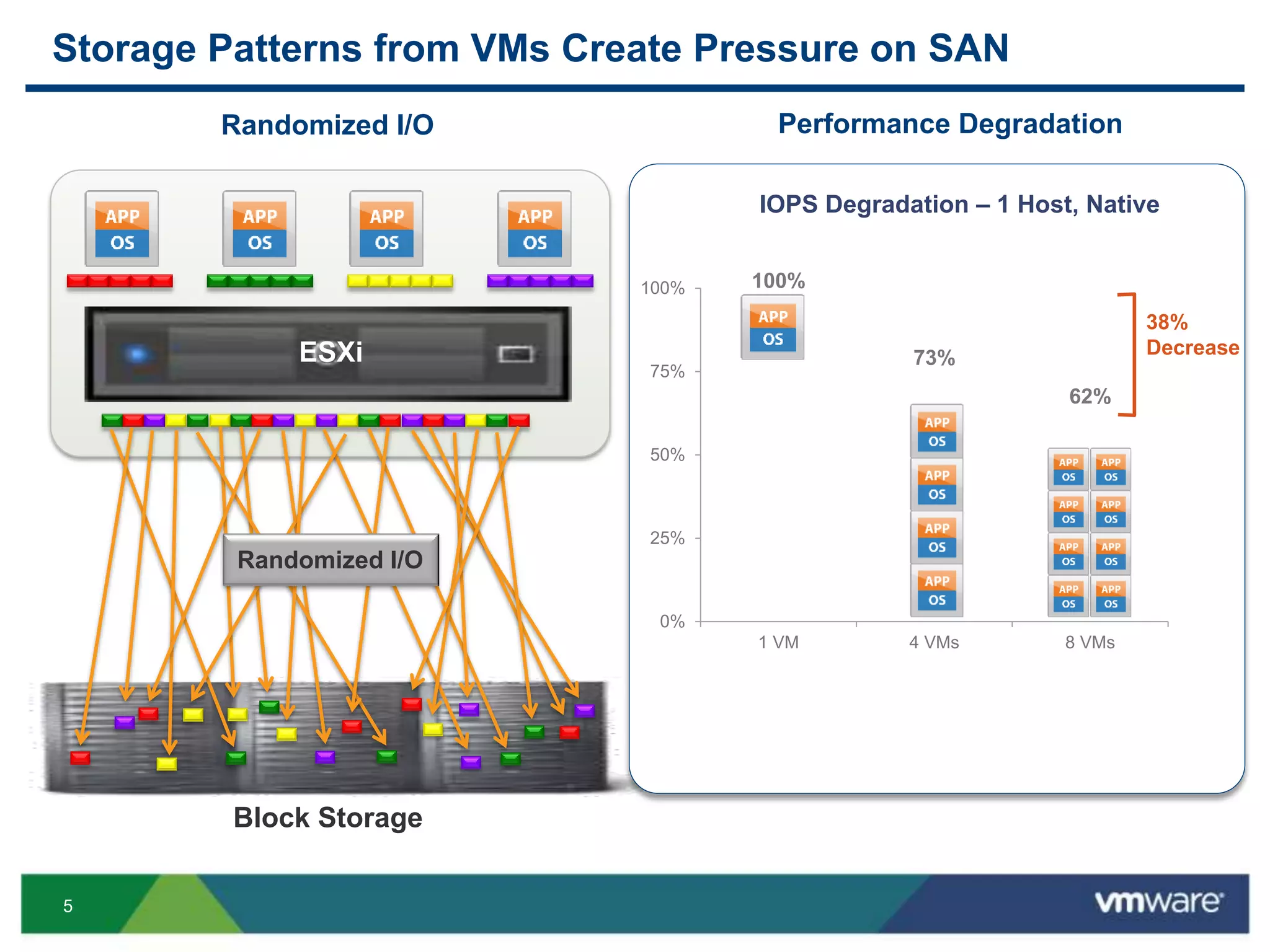 Storage Patterns from VMs Create Pressure on SAN

Randomized I/O

APP
OS

APP
OS

APP
OS

APP
OS

ESXi

Randomized I/O

Block Storage

Performance Degradation

IOPS Degradation – 1 Host, Native

100%
75%
50%
25%
0%

100%

APP
OS

73%

APP OS
APP OS
APP OS
APP OS

62%

APP OS
APP OS
APP OS
APP OS
APP OS
APP OS
APP OS
APP OS

38% Decrease

1 VM
4 VMs
8 VMs

5

vmware